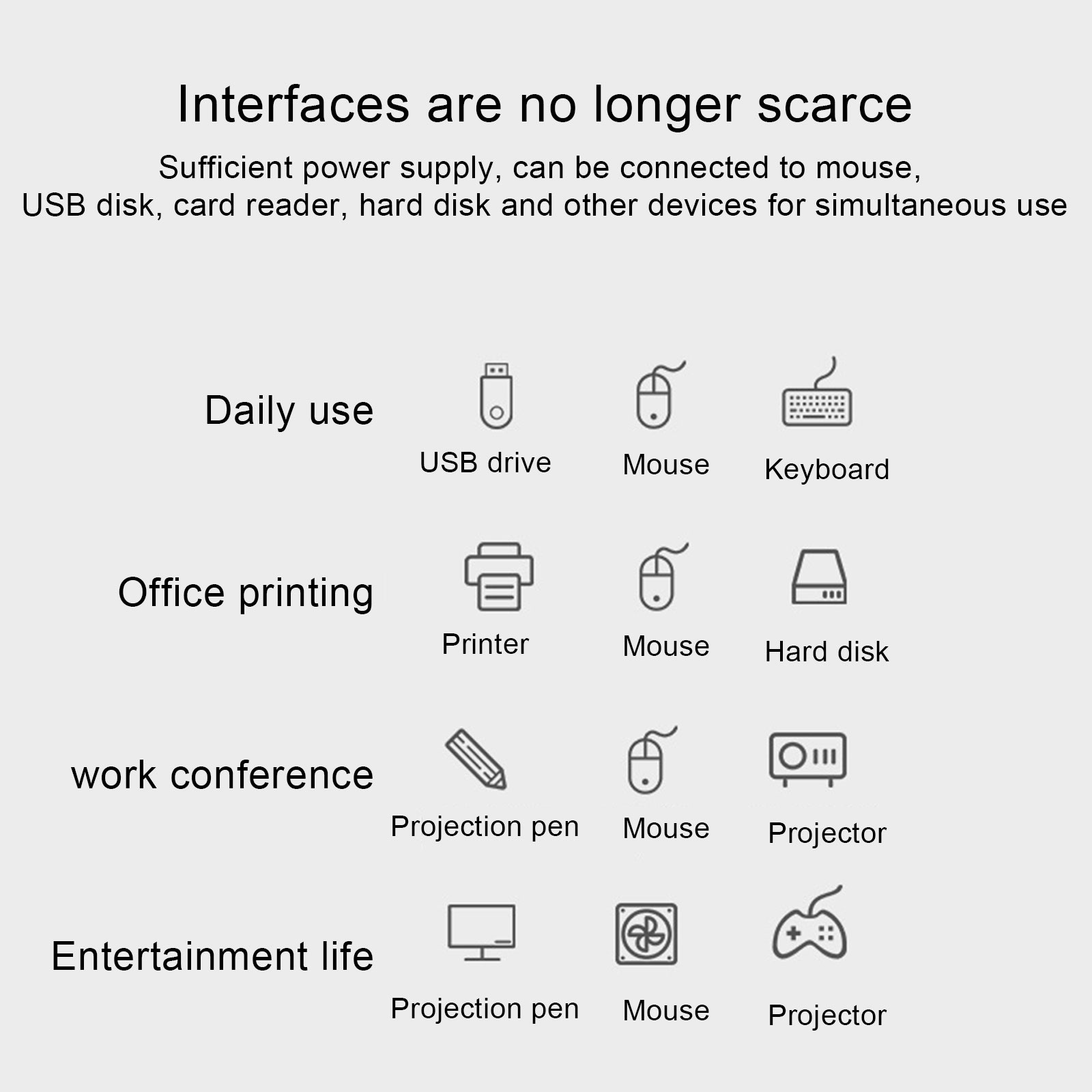 Interfaces are no longer scarce

Sufficient power supply, can be connected to mouse, USB disk, card reader, hard disk and other devices for simultaneous use

Daily use

USB drive

Mouse

Keyboard

Office printing

Printer

Mouse

Hard disk

work conference

Projection pen

Mouse

Projector

Entertainment life

Projection pen

Mouse

Projector